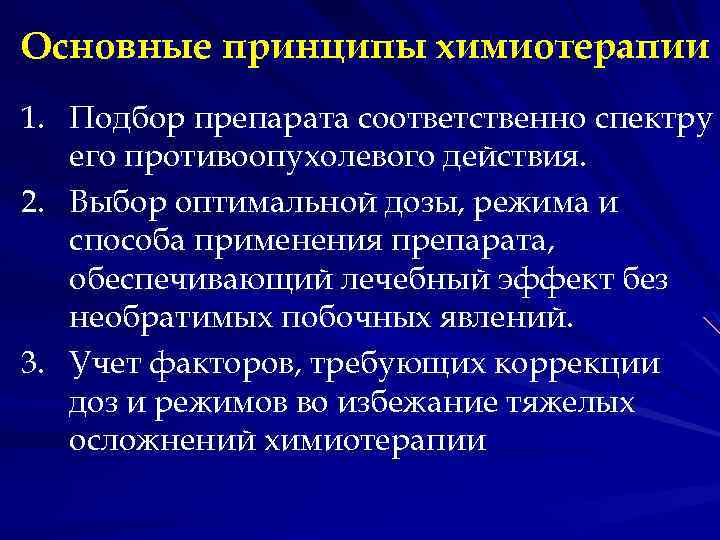 Основные принципы химиотерапии

1. Подбор препарата соответственно спектру его противоопухолевого действия.
2. Выбор оптимальной дозы, режима и способа применения препарата, обеспечивающий лечебный эффект без необратимых побочных явлений.
3. Учет факторов, требующих коррекции доз и режимов во избежание тяжелых осложнений химиотерапии